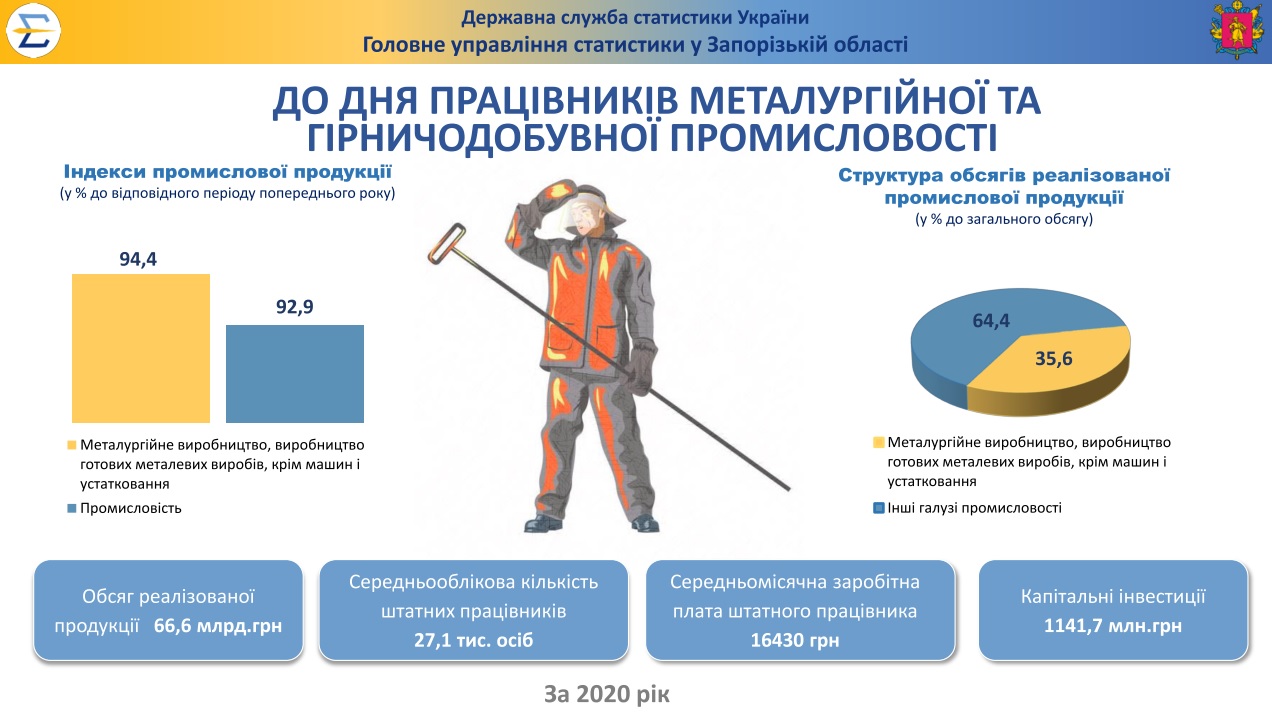 Державна служба статистики України
Головне управління статистики у Запорізькій області

ДО ДНЯ ПРАЦІВНИКІВ МЕТАЛУРГІЙНОЇ ТА ГІРНИЧОДОБУВНОЇ ПРОМИСЛОВОСТІ

Індекси промислової продукції
(у % до відповідного періоду попереднього року)

94,4
92,9

Металургійне виробництво, виробництво готових металевих виробів, крім машин і устатковання
Промисловість

Структура обсягів реалізованої промислової продукції
(у % до загального обсягу)

64,4
35,6

Металургійне виробництво, виробництво готових металевих виробів, крім машин і устатковання
Інші галузі промисловості

Обсяг реалізованої продукції 66,6 млрд.грн

Середньооблікова кількість штатних працівників 27,1 тис. осіб

Середньомісячна заробітна плата штатного працівника 16430 грн

Капітальні інвестиції 1141,7 млн.грн

За 2020 рік